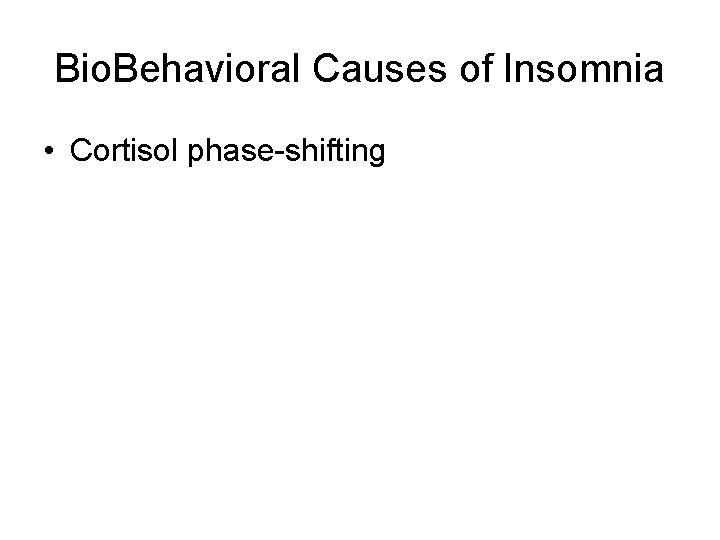 BioBehavioral Causes of Insomnia

• Cortisol phase-shifting